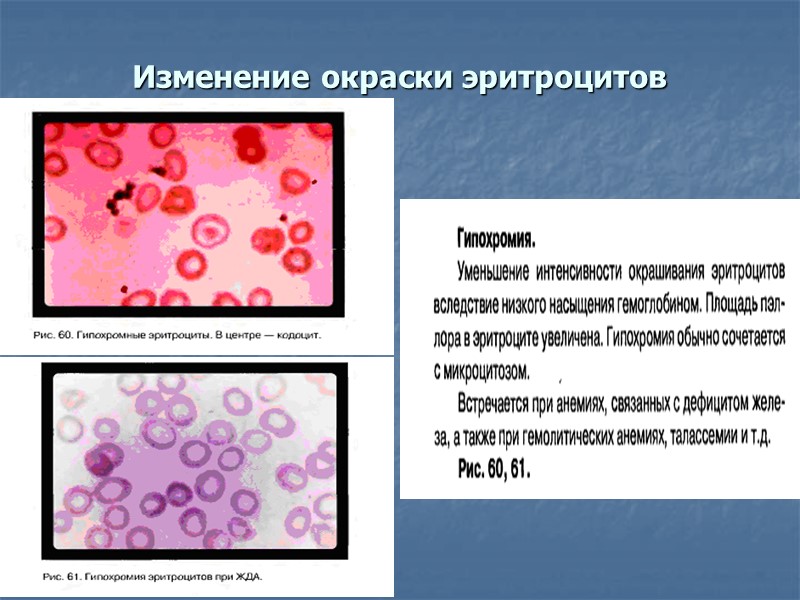 Изменение окраски эритроцитов

Рис. 60. Гипохромные эритроциты. В центре — кодоцит.

Рис. 61. Гипохромия эритроцитов при ЖДА.

Гипохромия.

Уменьшение интенсивности окрашивания эритроцитов вследствие низкого насыщения гемоглобином. Площадь пэллора в эритроците увеличена. Гипохромия обычно сочетается с микроцитозом.

Встречается при анемиях, связанных с дефицитом железа, а также при гемолитических анемиях, талассемии и т.д.

Рис. 60, 61.